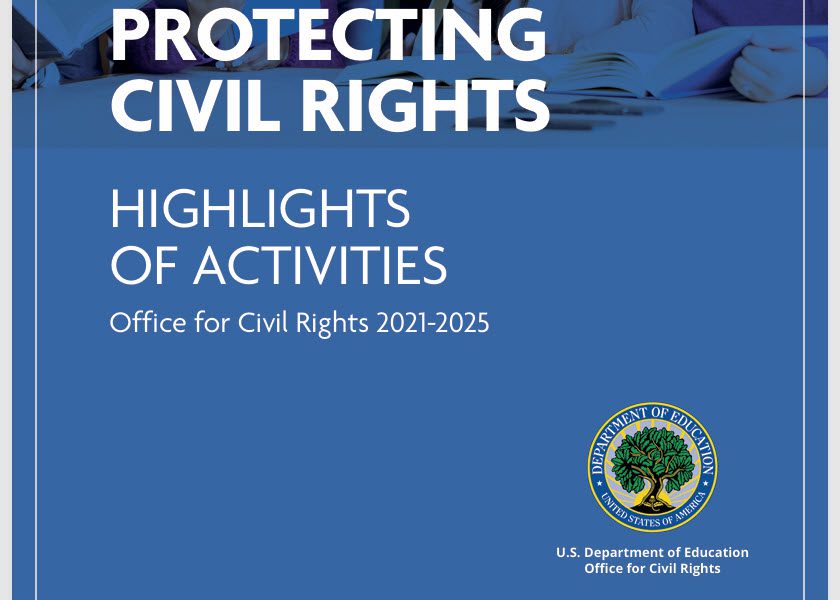 PROTECTING CIVIL RIGHTS

HIGHLIGHTS OF ACTIVITIES

Office for Civil Rights 2021-2025

DEPARTMENT OF EDUCATION
UNITED STATES OF AMERICA

U.S. Department of Education
Office for Civil Rights